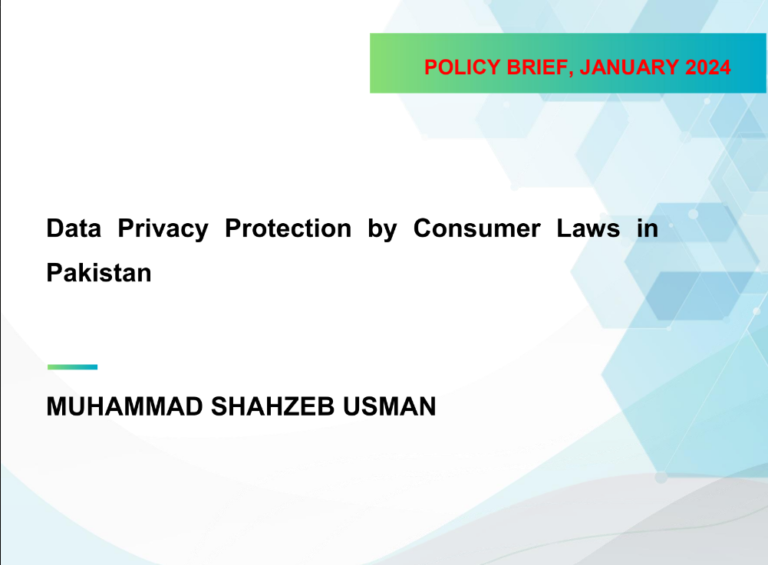 POLICY BRIEF, JANUARY 2024

Data Privacy Protection by Consumer Laws in Pakistan

MUHAMMAD SHAHZEB USMAN